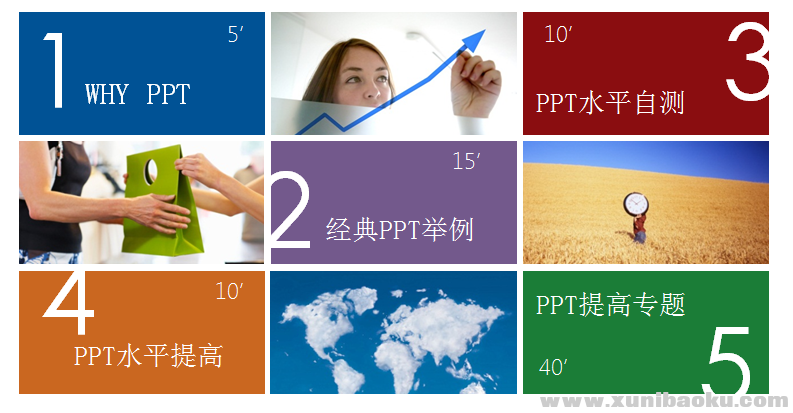 1
5′
WHY PPT

10′
3
PPT水平自测

15′
2
经典PPT举例

4
10′
PPT水平提高

PPT提高专题
40′
5

www.xunibaoku.com